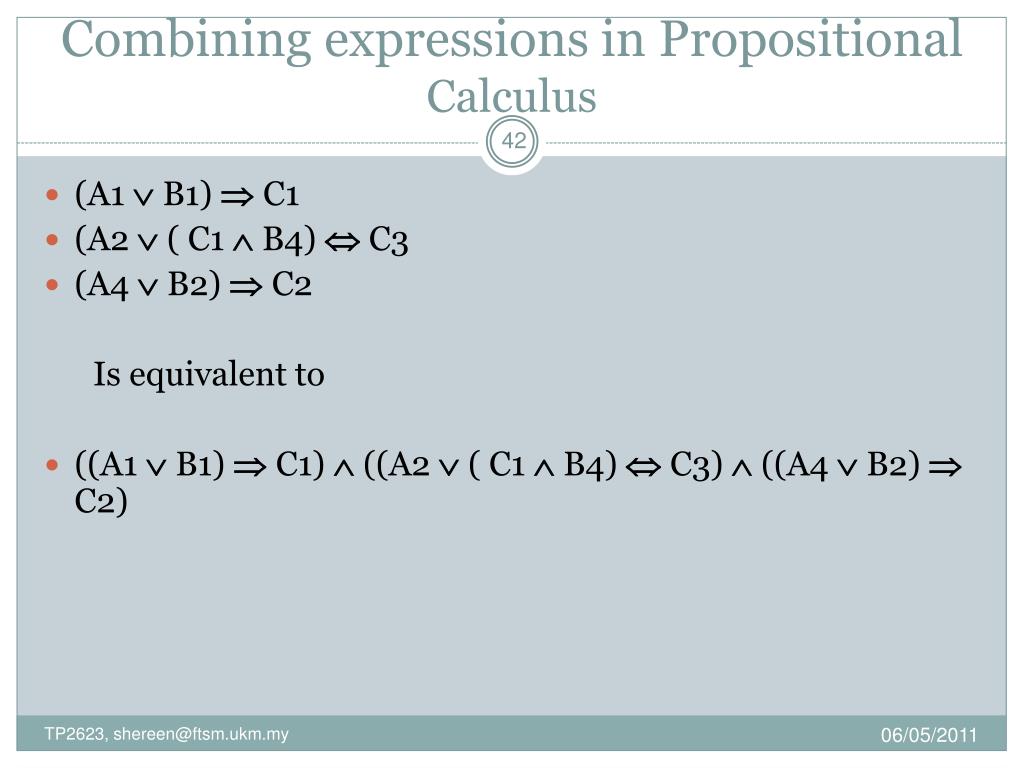 Combining expressions in Propositional Calculus

42

- $(A1 \lor B1) \Rightarrow C1$
- $(A2 \lor ( C1 \land B4) \Leftrightarrow C3$
- $(A4 \lor B2) \Rightarrow C2$

Is equivalent to

- $((A1 \lor B1) \Rightarrow C1) \land ((A2 \lor ( C1 \land B4) \Leftrightarrow C3) \land ((A4 \lor B2) \Rightarrow C2)$

TP2623, shereen@ftsm.ukm.my

06/05/2011